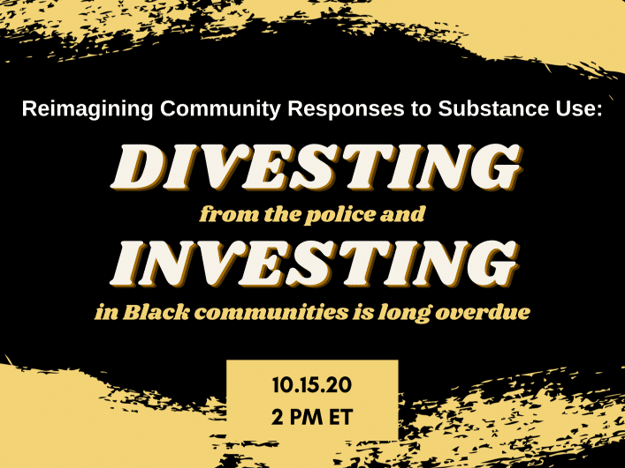 Reimagining Community Responses to Substance Use:

DIVESTING

from the police and

INVESTING

in Black communities is long overdue

10.15.20
2 PM ET